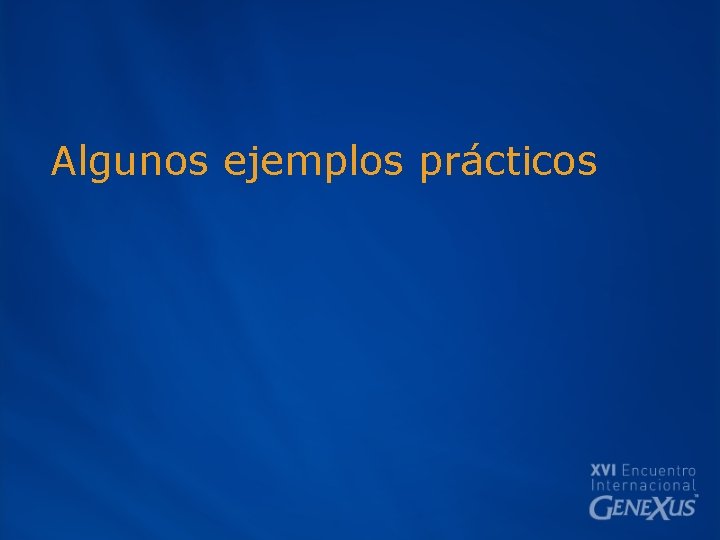 Algunos ejemplos prácticos

XVI Encuentro
Internacional
GENEXUS